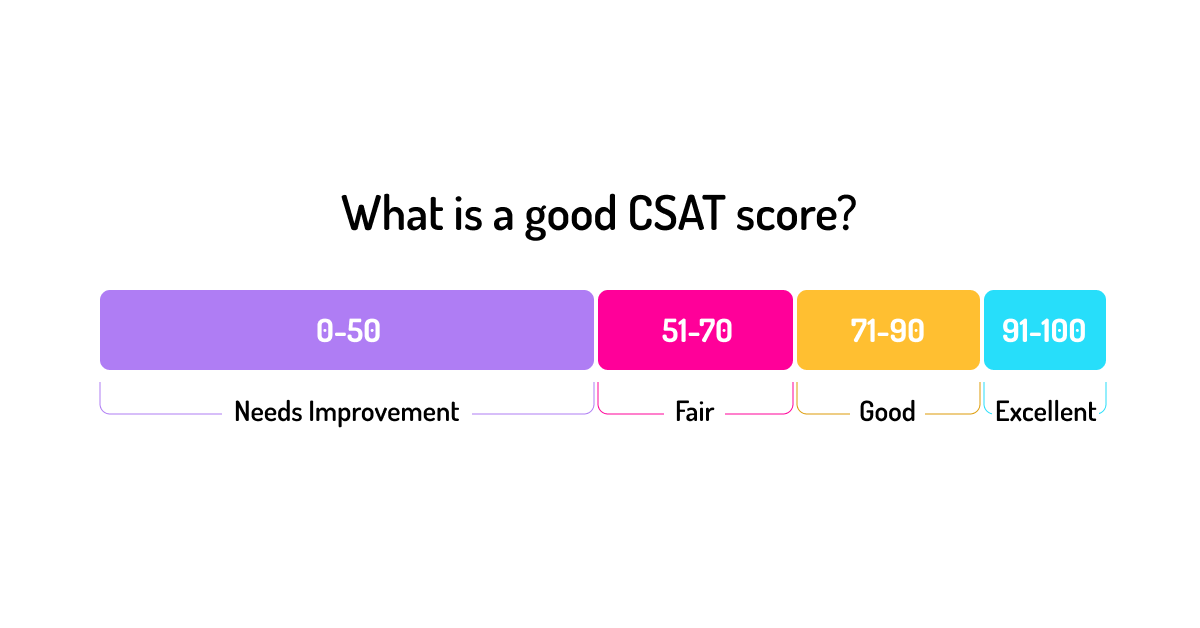 What is a good CSAT score?

0-50
51-70
71-90
91-100

Needs Improvement
Fair
Good
Excellent